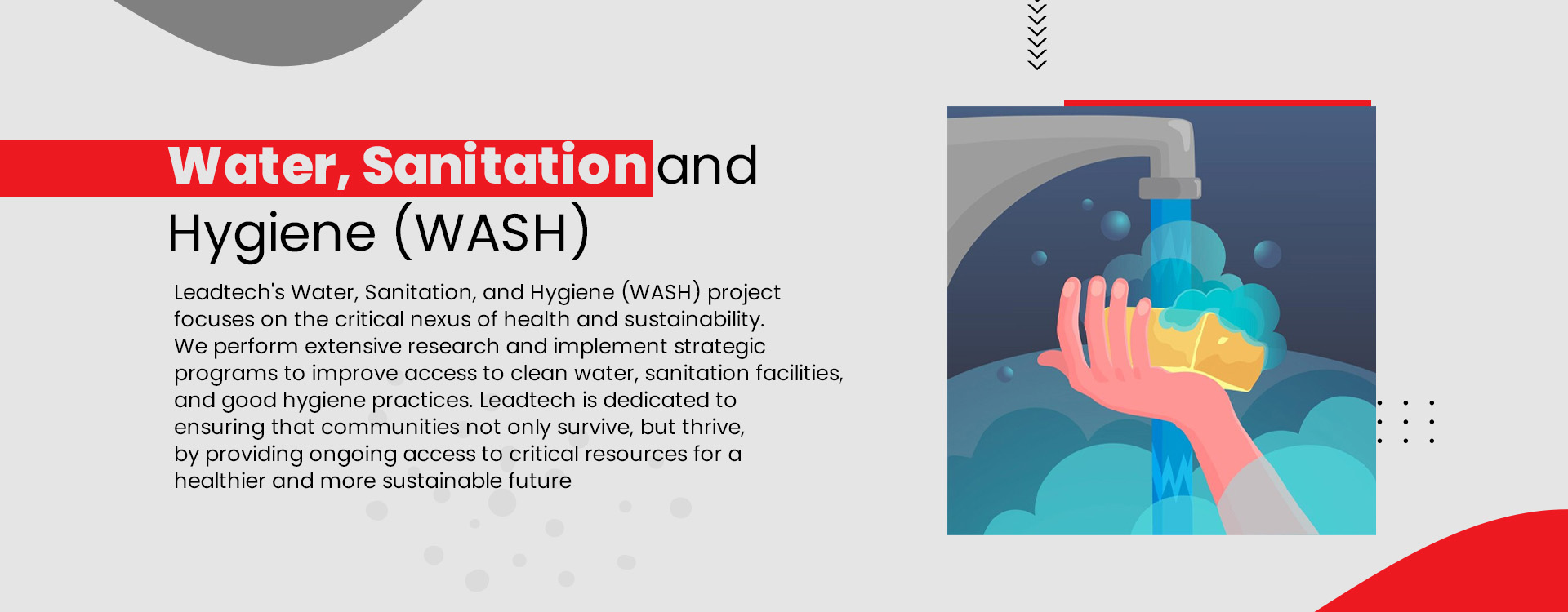 Water, Sanitation and Hygiene (WASH)

Leadtech's Water, Sanitation, and Hygiene (WASH) project focuses on the critical nexus of health and sustainability. We perform extensive research and implement strategic programs to improve access to clean water, sanitation facilities, and good hygiene practices. Leadtech is dedicated to ensuring that communities not only survive, but thrive, by providing ongoing access to critical resources for a healthier and more sustainable future